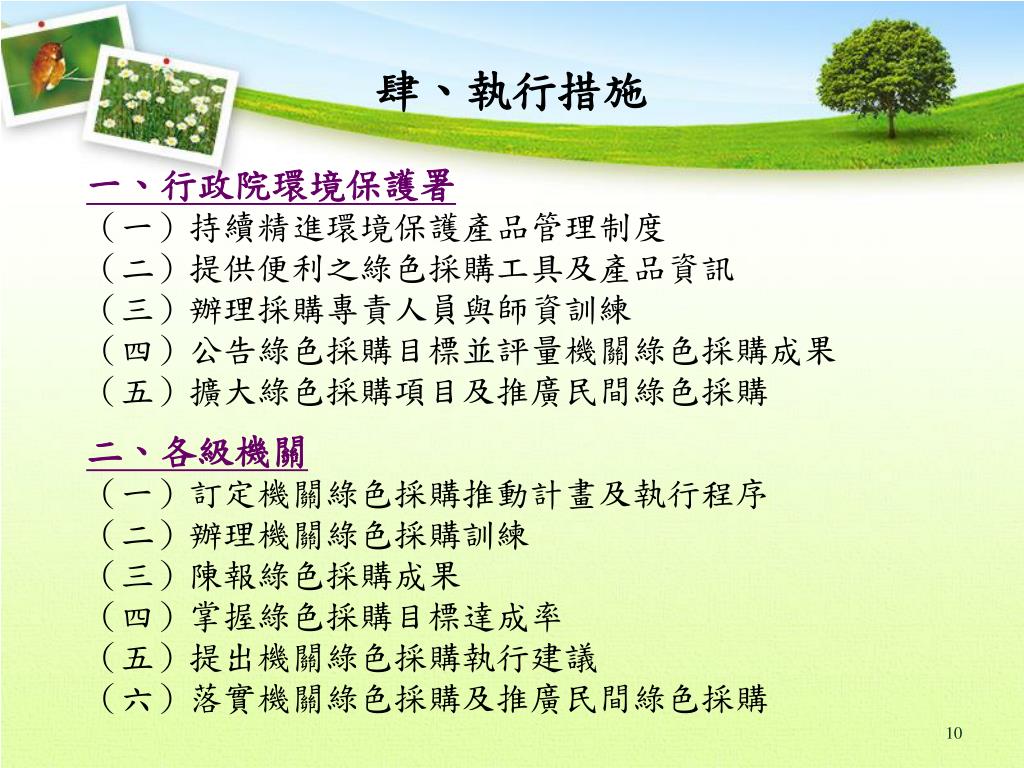 肆、執行措施

一、行政院環境保護署
（一）持續精進環境保護產品管理制度
（二）提供便利之綠色採購工具及產品資訊
（三）辦理採購專責人員與師資訓練
（四）公告綠色採購目標並評量機關綠色採購成果
（五）擴大綠色採購項目及推廣民間綠色採購

二、各級機關
（一）訂定機關綠色採購推動計畫及執行程序
（二）辦理機關綠色採購訓練
（三）陳報綠色採購成果
（四）掌握綠色採購目標達成率
（五）提出機關綠色採購執行建議
（六）落實機關綠色採購及推廣民間綠色採購

10